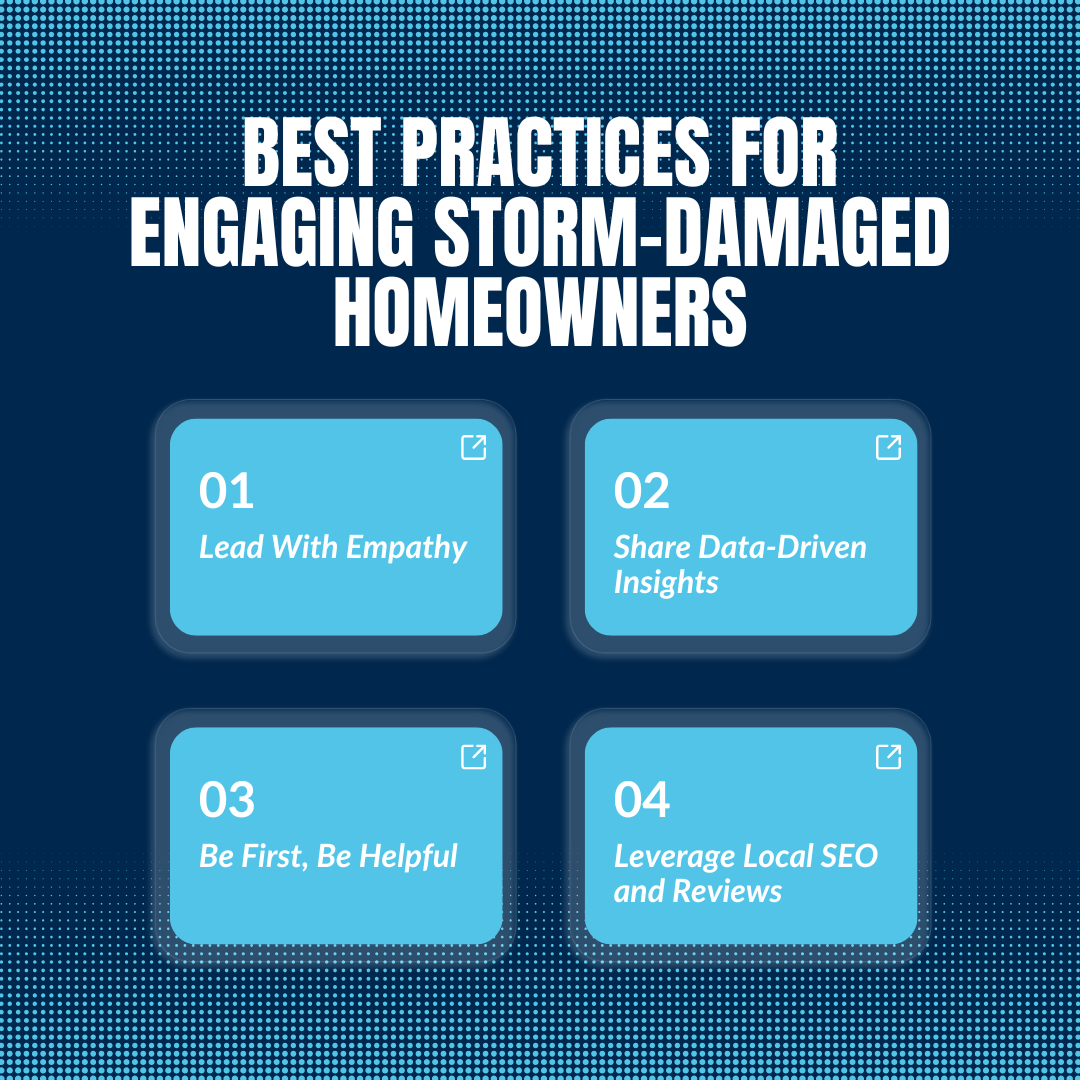 BEST PRACTICES FOR ENGAGING STORM-DAMAGED HOMEOWNERS

01
Lead With Empathy

02
Share Data-Driven Insights

03
Be First, Be Helpful

04
Leverage Local SEO and Reviews